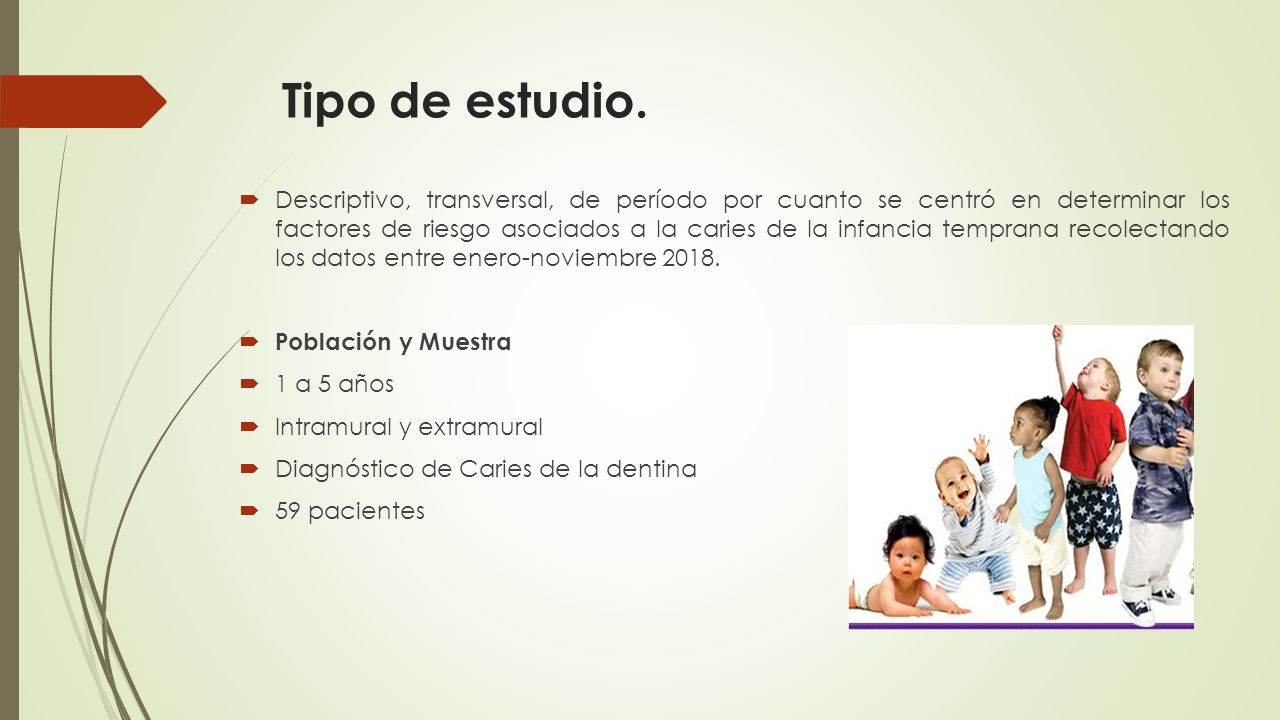 Tipo de estudio.

Descriptivo, transversal, de período por cuanto se centró en determinar los factores de riesgo asociados a la caries de la infancia temprana recolectando los datos entre enero-noviembre 2018.

Población y Muestra

1 a 5 años

Intramural y extramural

Diagnóstico de Caries de la dentina

59 pacientes